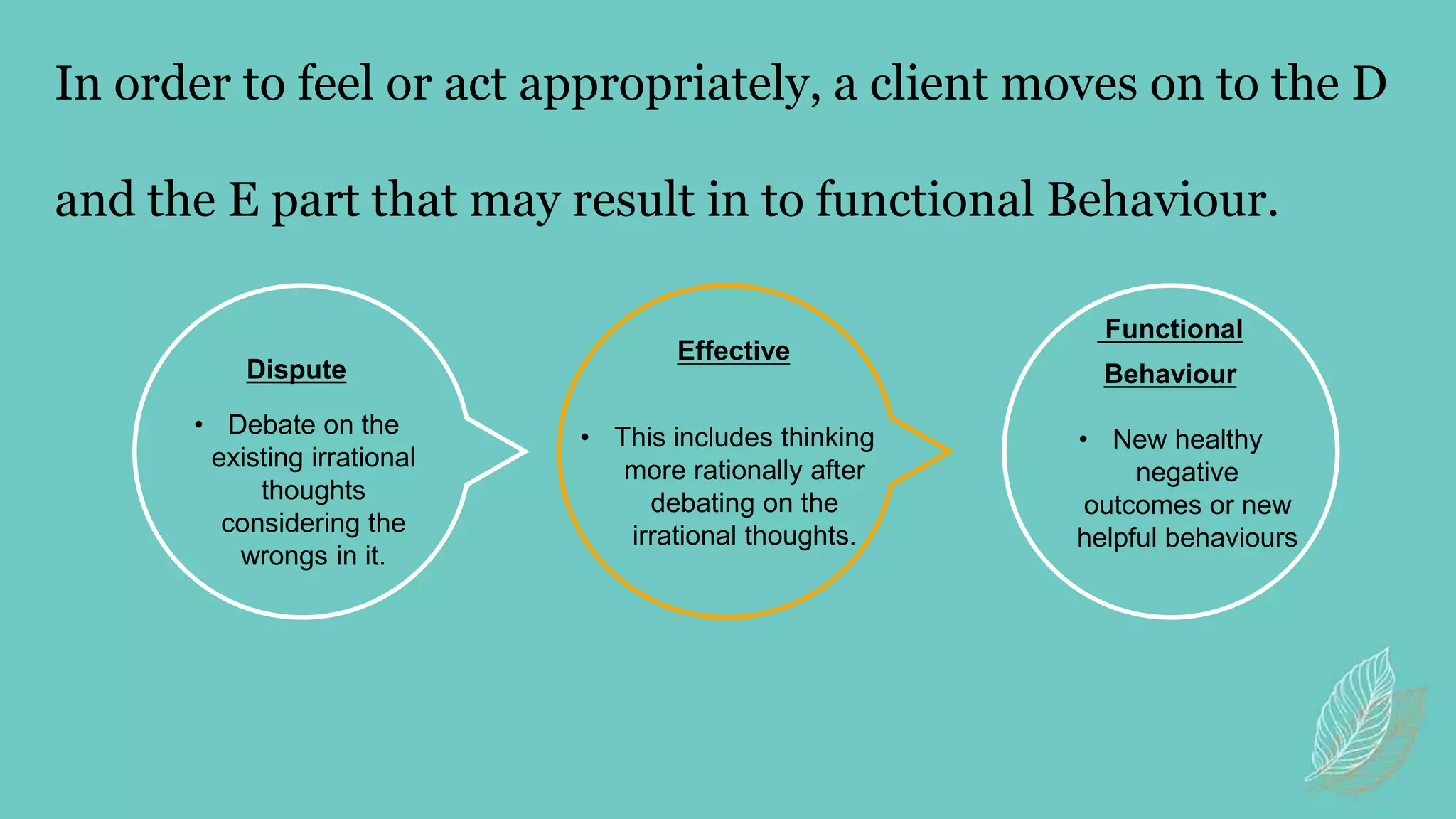 In order to feel or act appropriately, a client moves on to the D and the E part that may result in to functional Behaviour.

Dispute

• Debate on the existing irrational thoughts considering the wrongs in it.

Effective

• This includes thinking more rationally after debating on the irrational thoughts.

Functional Behaviour

• New healthy negative outcomes or new helpful behaviours